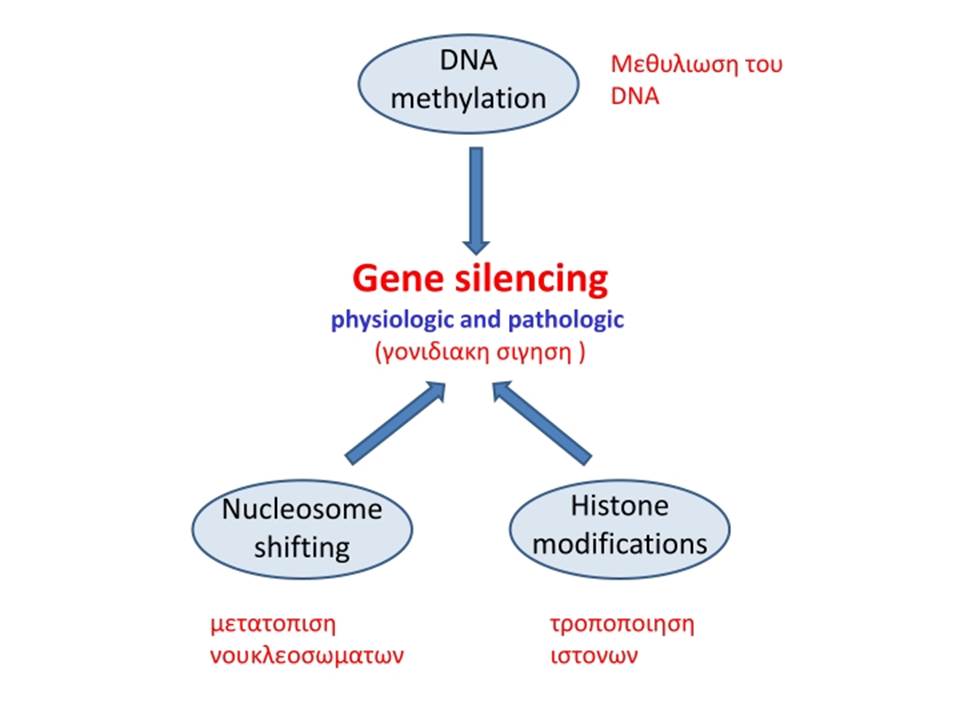 DNA methylation

Μεθυλιωση του DNA

Gene silencing
physiologic and pathologic
(γονιδιακη σιγηση )

Nucleosome shifting

Histone modifications

μετατοπιση νουκλεοσωματων

τροποποιηση ιστονων